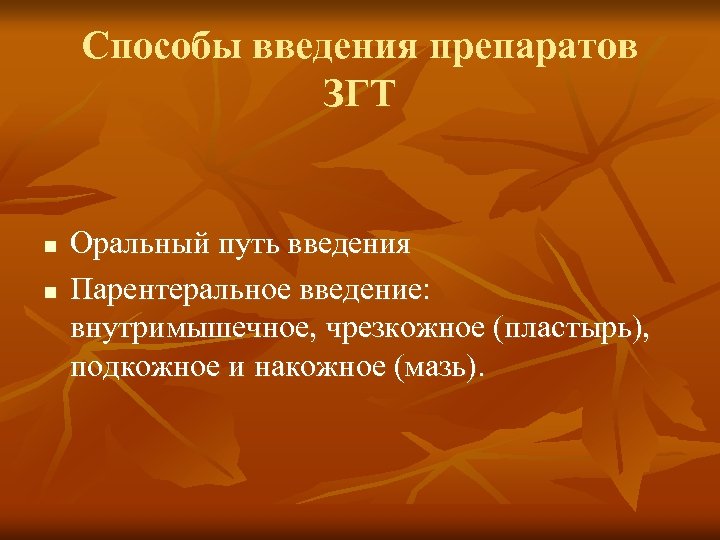 Способы введения препаратов ЗГТ

■ Оральный путь введения
■ Парентеральное введение: внутримышечное, чрезкожное (пластырь), подкожное и накожное (мазь).